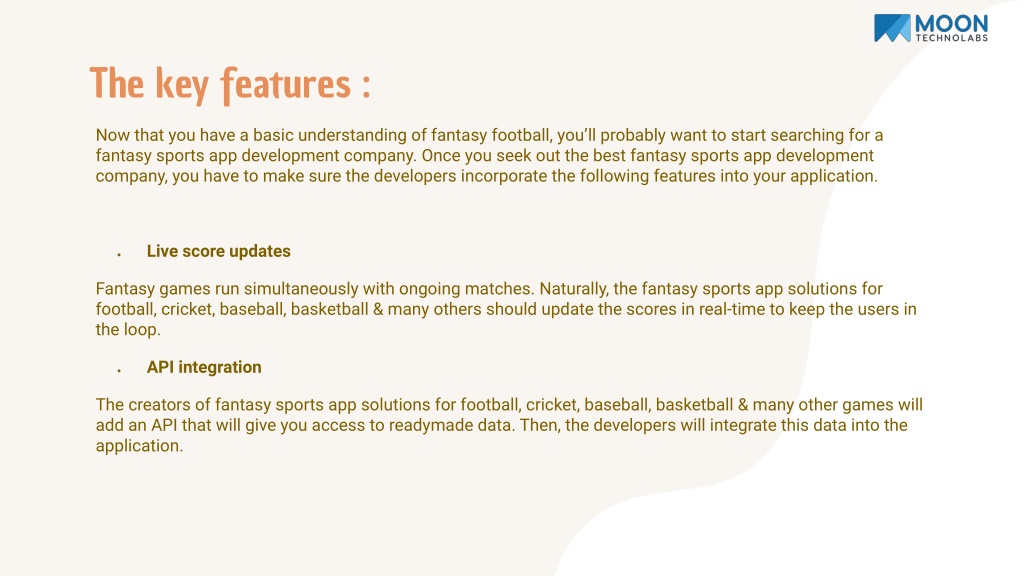 MOON
TECHNOLABS

The key features :

Now that you have a basic understanding of fantasy football, you'll probably want to start searching for a fantasy sports app development company. Once you seek out the best fantasy sports app development company, you have to make sure the developers incorporate the following features into your application.

• Live score updates

Fantasy games run simultaneously with ongoing matches. Naturally, the fantasy sports app solutions for football, cricket, baseball, basketball & many others should update the scores in real-time to keep the users in the loop.

• API integration

The creators of fantasy sports app solutions for football, cricket, baseball, basketball & many other games will add an API that will give you access to readymade data. Then, the developers will integrate this data into the application.